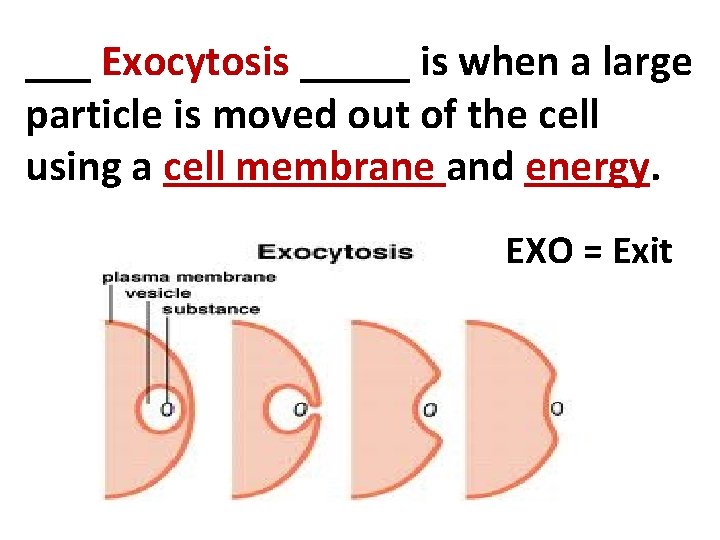 ___ Exocytosis _____ is when a large particle is moved out of the cell using a cell membrane and energy.

Exocytosis

EXO = Exit

plasma membrane
vesicle
substance